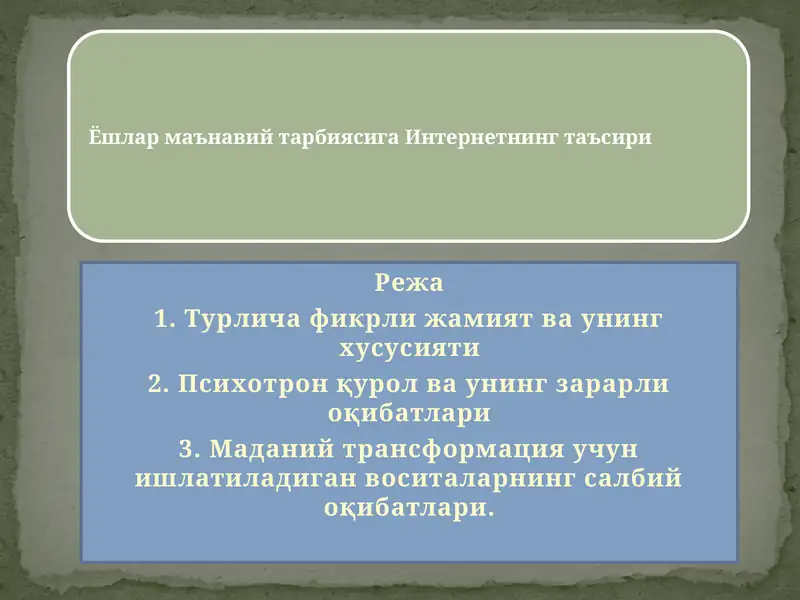 Ёшлар маънавий тарбиясига Интернетнинг таъсири

Режа

1. Турлича фикрли жамият ва унинг хусусияти

2. Психотрон қурол ва унинг зарарли оқибатлари

3. Маданий трансформация учун ишлатиладиган воситаларнинг салбий оқибатлари.